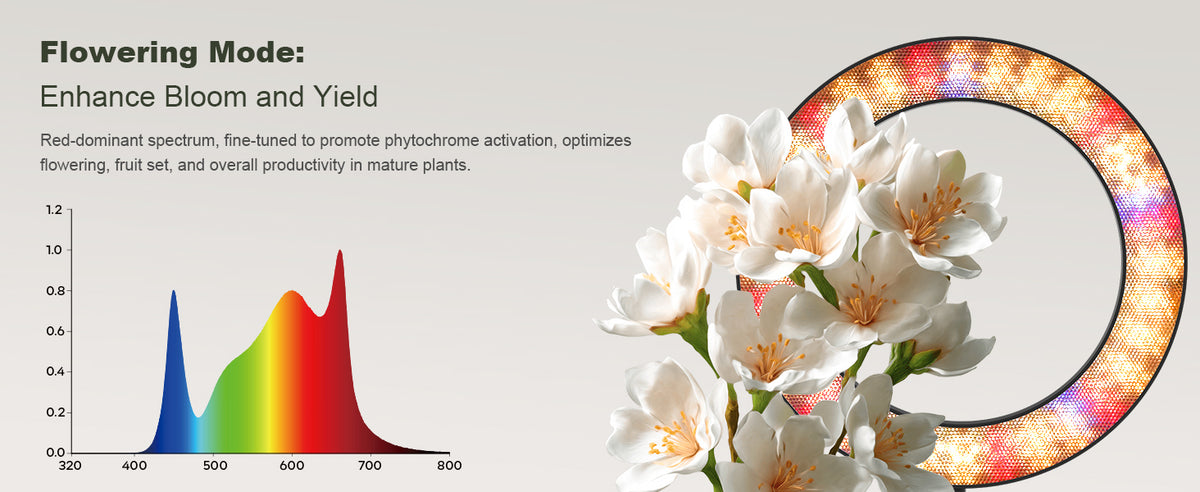 Flowering Mode:
Enhance Bloom and Yield

Red-dominant spectrum, fine-tuned to promote phytochrome activation, optimizes flowering, fruit set, and overall productivity in mature plants.

1.2
1.0
0.8
0.6
0.4
0.2
0.0
320
400
500
600
700
800